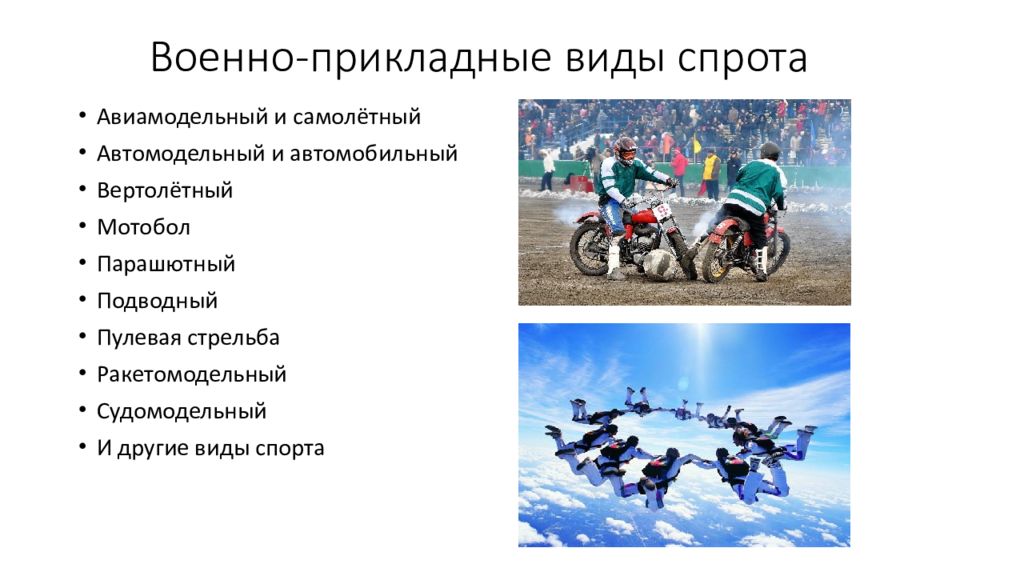 Военно-прикладные виды спрота

• Авиамодельный и самолётный
• Автомодельный и автомобильный
• Вертолётный
• Мотобол
• Парашютный
• Подводный
• Пулевая стрельба
• Ракетомодельный
• Судомодельный
• И другие виды спорта